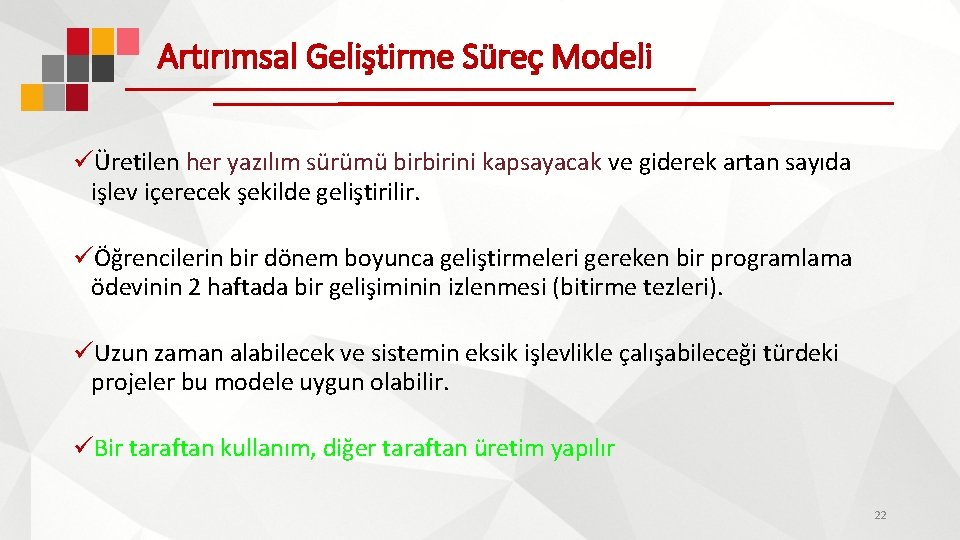 Artırımsal Geliştirme Süreç Modeli

✓Üretilen her yazılım sürümü birbirini kapsayacak ve giderek artan sayıda işlev içerecek şekilde geliştirilir.

✓Öğrencilerin bir dönem boyunca geliştirmeleri gereken bir programlama ödevinin 2 haftada bir gelişiminin izlenmesi (bitirme tezleri).

✓Uzun zaman alabilecek ve sistemin eksik işlevlikle çalışabileceği türdeki projeler bu modele uygun olabilir.

✓Bir taraftan kullanım, diğer taraftan üretim yapılır

22